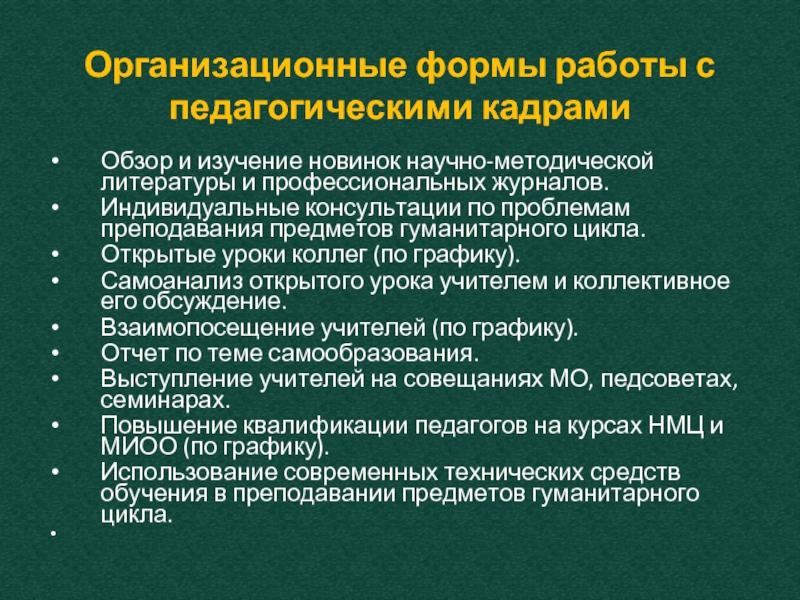 Организационные формы работы с педагогическими кадрами

• Обзор и изучение новинок научно-методической литературы и профессиональных журналов.
• Индивидуальные консультации по проблемам преподавания предметов гуманитарного цикла.
• Открытые уроки коллег (по графику).
• Самоанализ открытого урока учителем и коллективное его обсуждение.
• Взаимопосещение учителей (по графику).
• Отчет по теме самообразования.
• Выступление учителей на совещаниях МО, педсоветах, семинарах.
• Повышение квалификации педагогов на курсах НМЦ и МИОО (по графику).
• Использование современных технических средств обучения в преподавании предметов гуманитарного цикла.
•